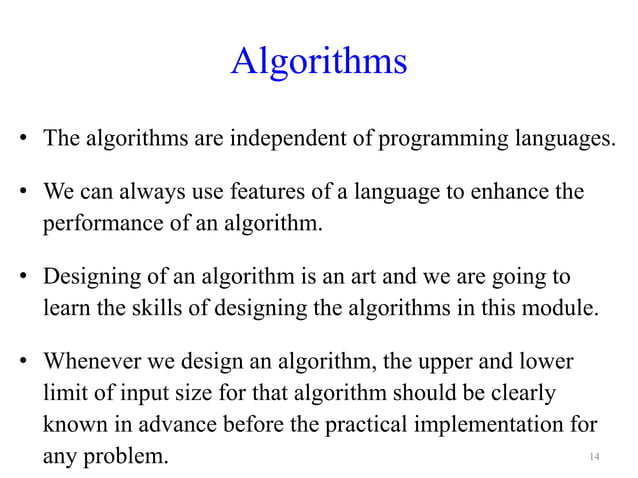 Algorithms

• The algorithms are independent of programming languages.

• We can always use features of a language to enhance the performance of an algorithm.

• Designing of an algorithm is an art and we are going to learn the skills of designing the algorithms in this module.

• Whenever we design an algorithm, the upper and lower limit of input size for that algorithm should be clearly known in advance before the practical implementation for any problem.

14